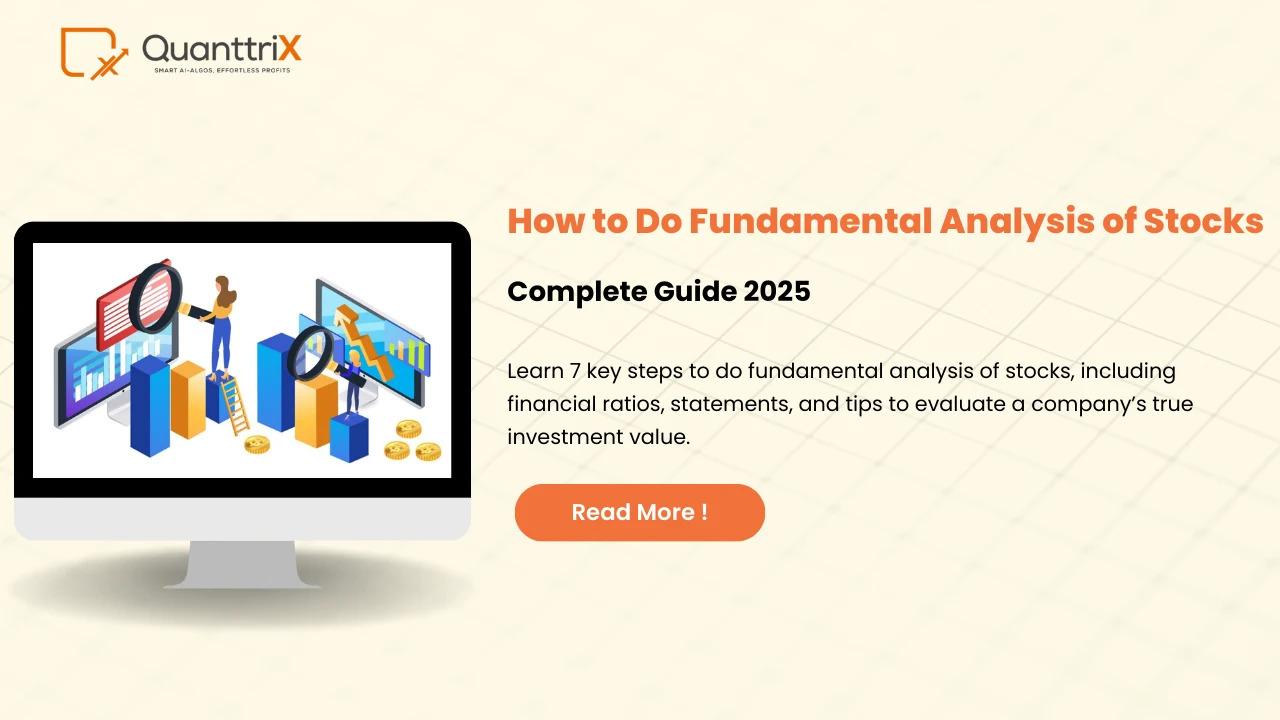 QuanttriX
SMART AI-ALGOS, EFFORTLESS PROFITS

How to Do Fundamental Analysis of Stocks

Complete Guide 2025

Learn 7 key steps to do fundamental analysis of stocks, including financial ratios, statements, and tips to evaluate a company's true investment value.

Read More !